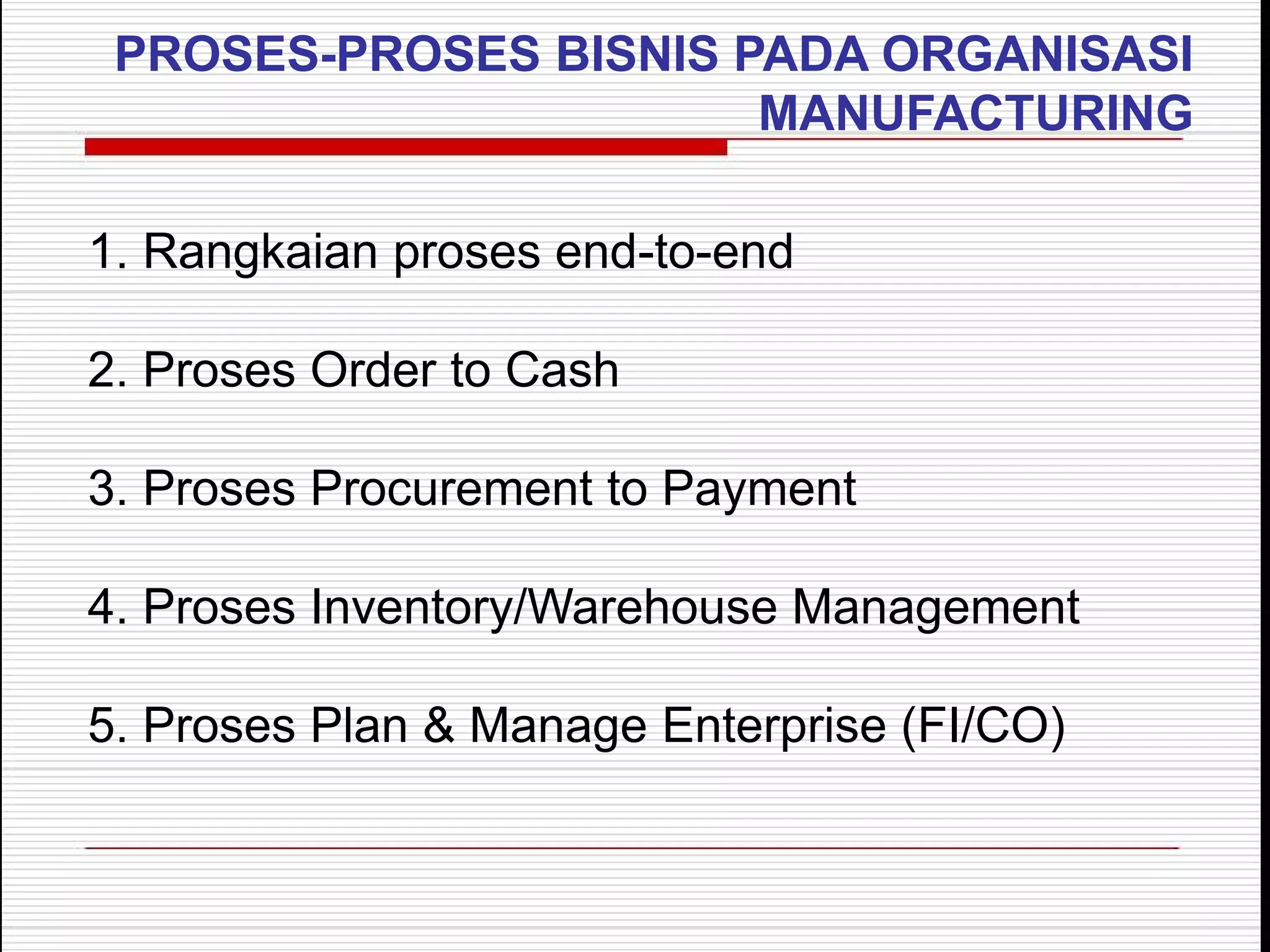 PROSES-PROSES BISNIS PADA ORGANISASI MANUFACTURING

1. Rangkaian proses end-to-end

2. Proses Order to Cash

3. Proses Procurement to Payment

4. Proses Inventory/Warehouse Management

5. Proses Plan & Manage Enterprise (FI/CO)